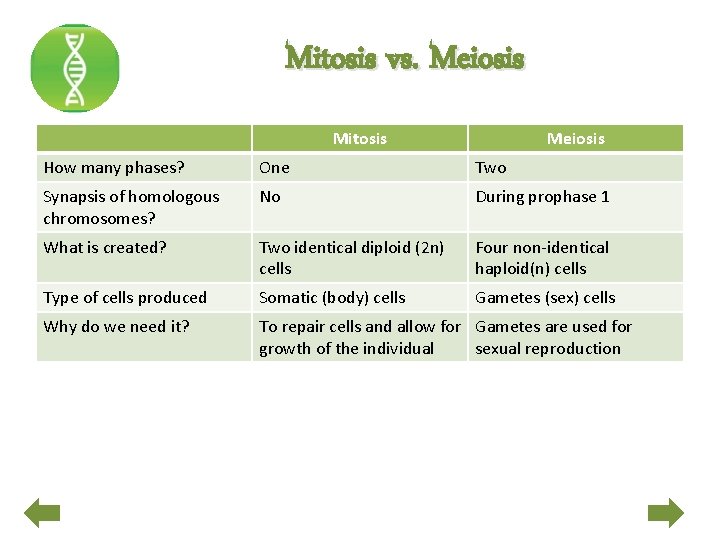 Mitosis vs. Meiosis

| | Mitosis | Meiosis |
|---|---|---|
| How many phases? | One | Two |
| Synapsis of homologous chromosomes? | No | During prophase 1 |
| What is created? | Two identical diploid (2n) cells | Four non-identical haploid(n) cells |
| Type of cells produced | Somatic (body) cells | Gametes (sex) cells |
| Why do we need it? | To repair cells and allow for growth of the individual | Gametes are used for sexual reproduction |